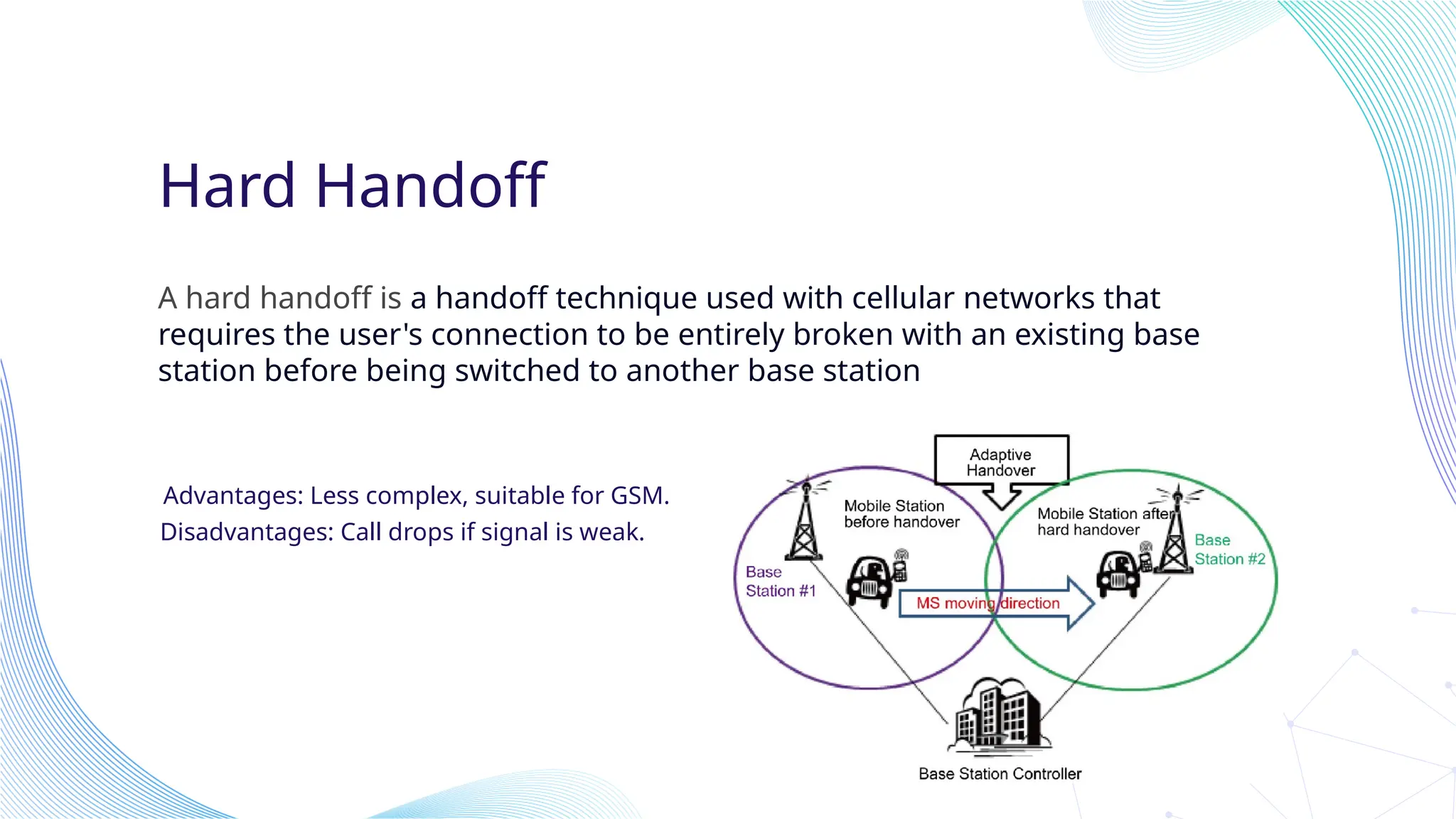 Hard Handoff

A hard handoff is a handoff technique used with cellular networks that requires the user's connection to be entirely broken with an existing base station before being switched to another base station

Advantages: Less complex, suitable for GSM.
Disadvantages: Call drops if signal is weak.

Adaptive Handover

Mobile Station before handover

Mobile Station after hard handover

Base Station #1

Base Station #2

MS moving direction

Base Station Controller